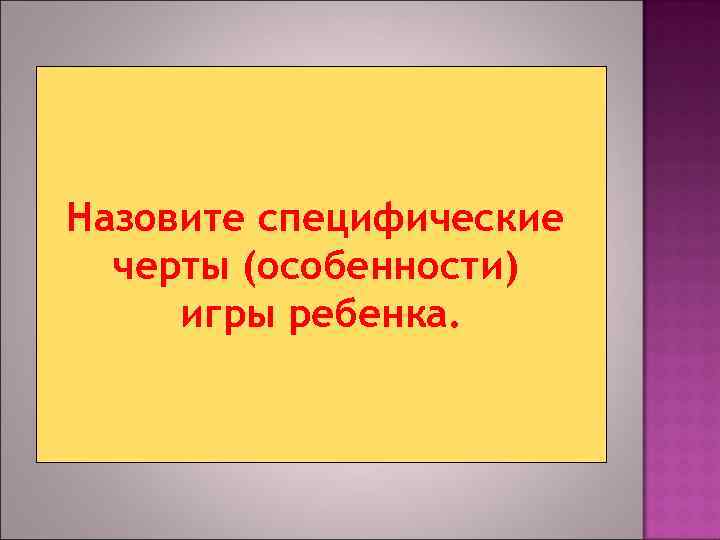 Назовите специфические черты (особенности) игры ребенка.